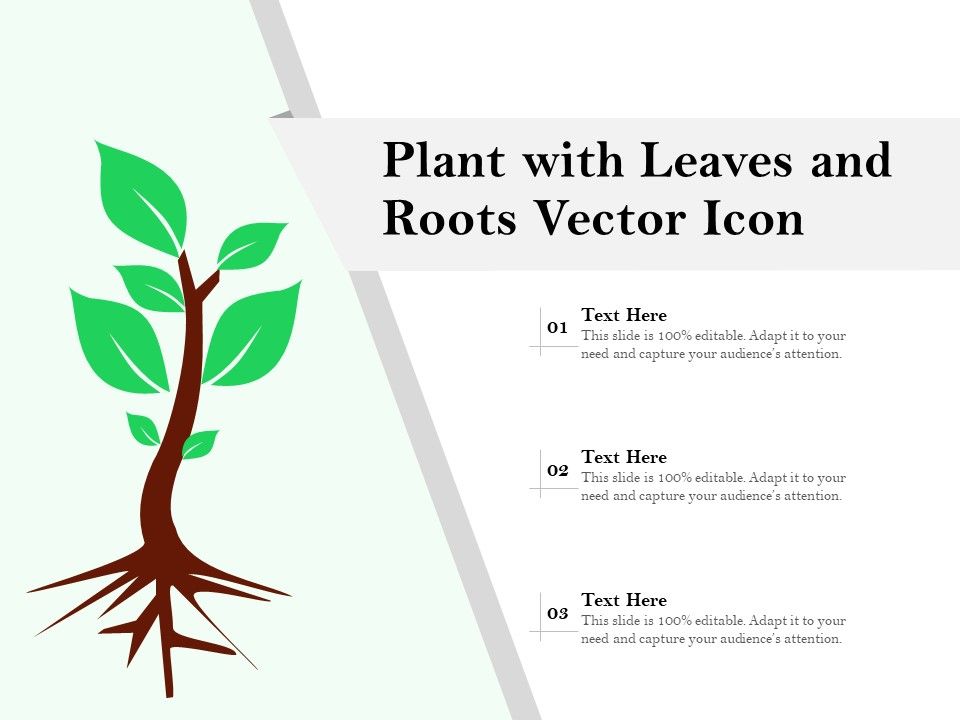 Plant with Leaves and Roots Vector Icon

01 Text Here
This slide is 100% editable. Adapt it to your need and capture your audience's attention.

02 Text Here
This slide is 100% editable. Adapt it to your need and capture your audience's attention.

03 Text Here
This slide is 100% editable. Adapt it to your need and capture your audience's attention.